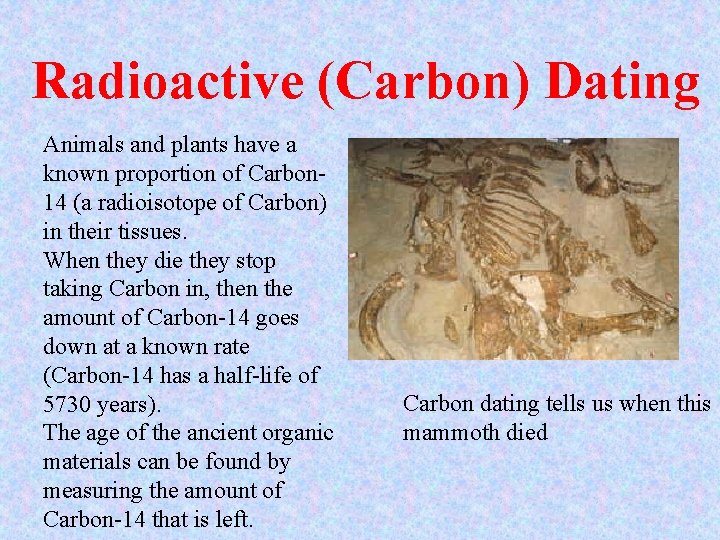 Radioactive (Carbon) Dating

Animals and plants have a known proportion of Carbon-14 (a radioisotope of Carbon) in their tissues.
When they die they stop taking Carbon in, then the amount of Carbon-14 goes down at a known rate (Carbon-14 has a half-life of 5730 years).
The age of the ancient organic materials can be found by measuring the amount of Carbon-14 that is left.

Carbon dating tells us when this mammoth died